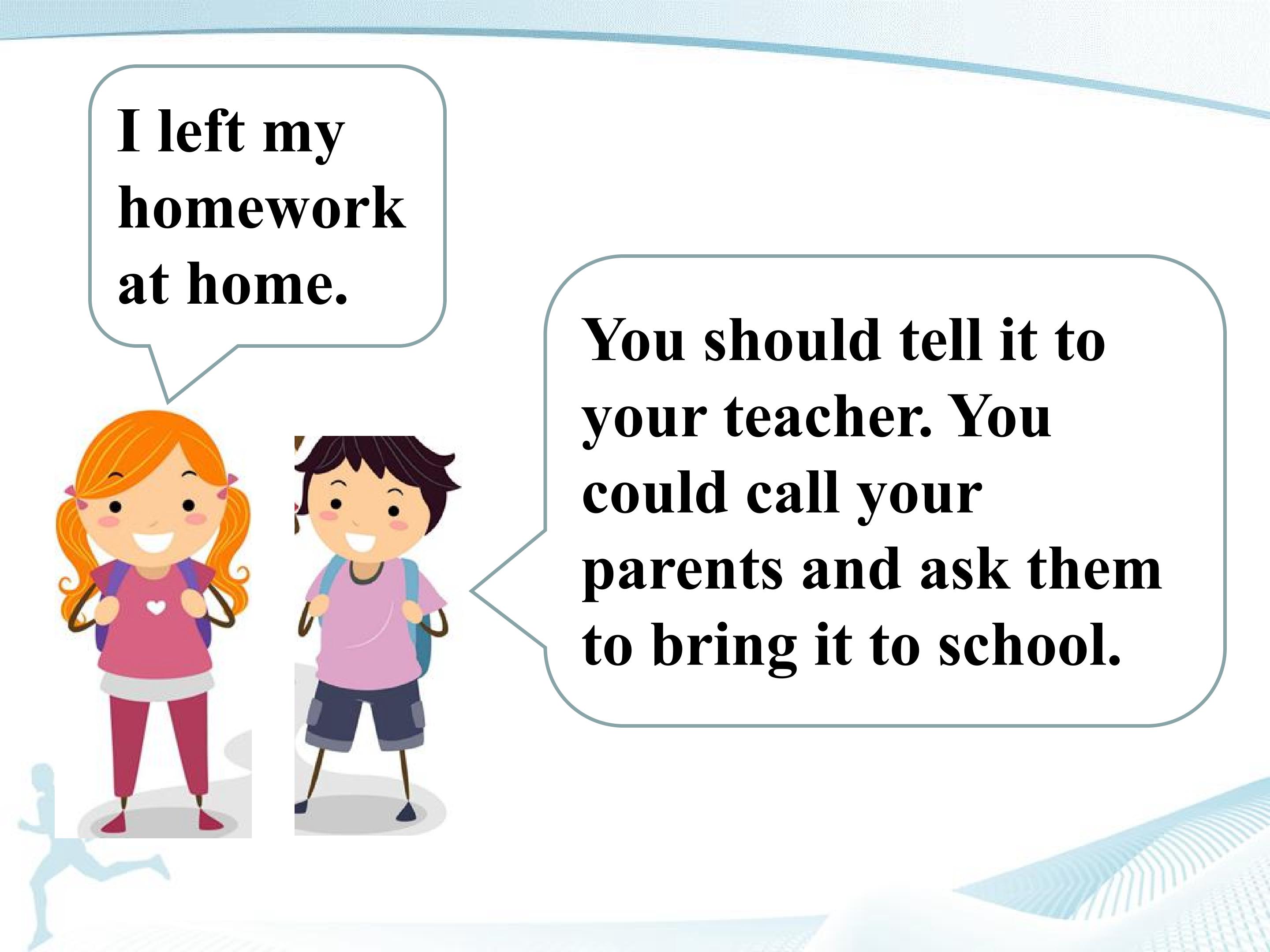 I left my homework at home.

You should tell it to your teacher. You could call your parents and ask them to bring it to school.